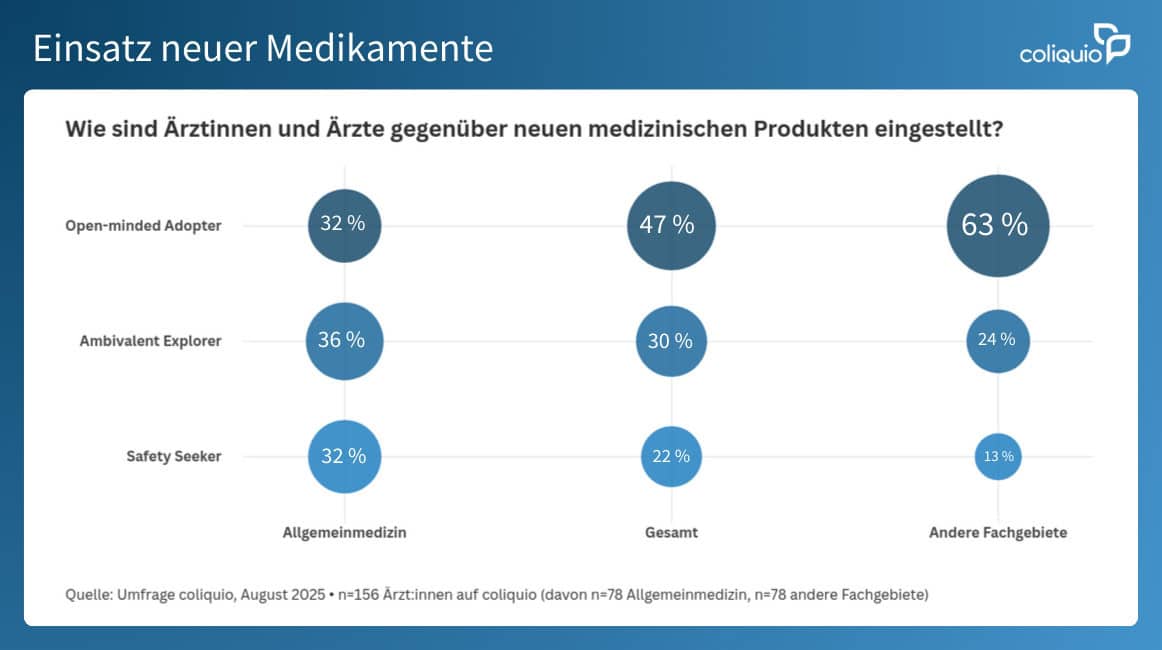 Einsatz neuer Medikamente

coliquio

Wie sind Ärztinnen und Ärzte gegenüber neuen medizinischen Produkten eingestellt?

| | Allgemeinmedizin | Gesamt | Andere Fachgebiete |
|---|---|---|---|
| Open-minded Adopter | 32 % | 47 % | 63 % |
| Ambivalent Explorer | 36 % | 30 % | 24 % |
| Safety Seeker | 32 % | 22 % | 13 % |

Quelle: Umfrage coliquio, August 2025 • n=156 Ärzt:innen auf coliquio (davon n=78 Allgemeinmedizin, n=78 andere Fachgebiete)